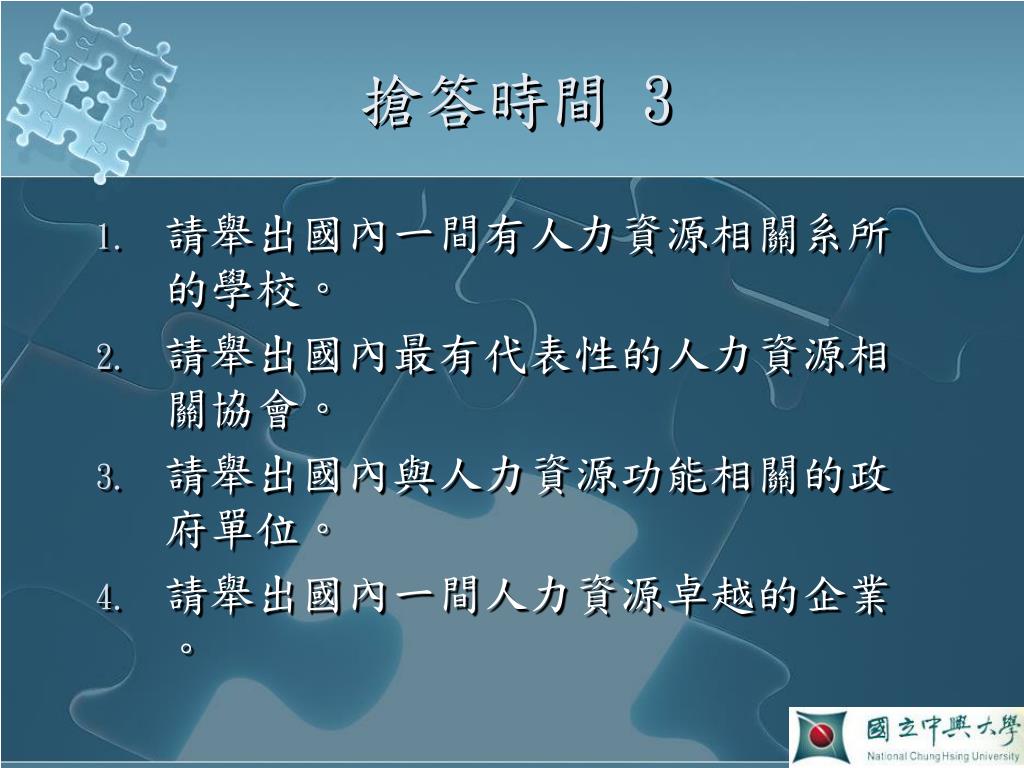 搶答時間 3

1. 請舉出國內一間有人力資源相關系所的學校。

2. 請舉出國內最有代表性的人力資源相關協會。

3. 請舉出國內與人力資源功能相關的政府單位。

4. 請舉出國內一間人力資源卓越的企業。

國立中興大學
National Chung Hsing University